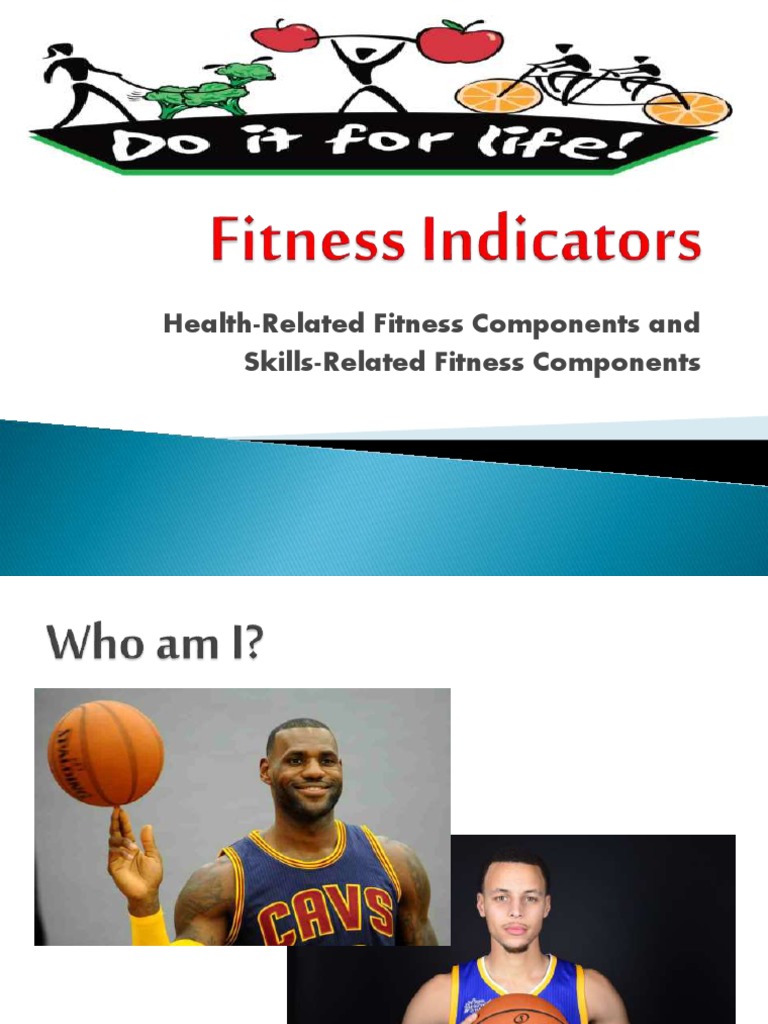 Do it for life!

Fitness Indicators

Health-Related Fitness Components and Skills-Related Fitness Components

Who am I?

SPALDING

CAVS